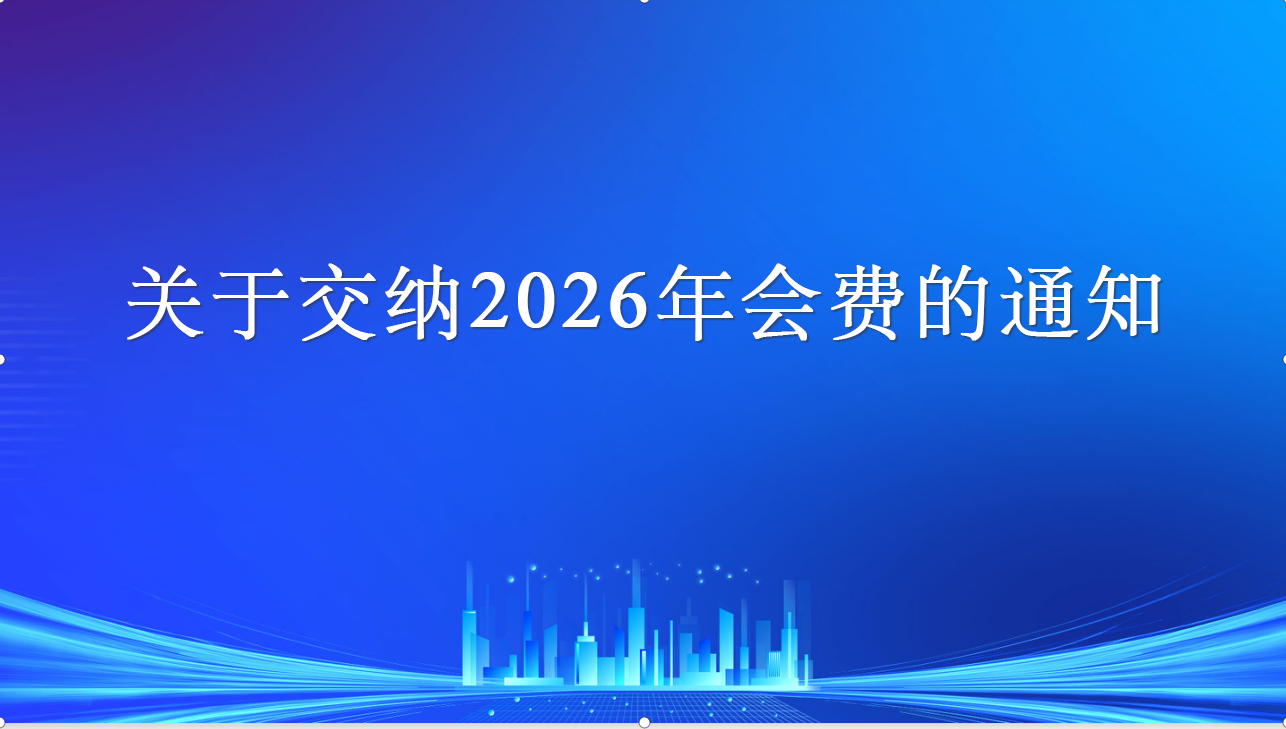 关于交纳2026年会费的通知